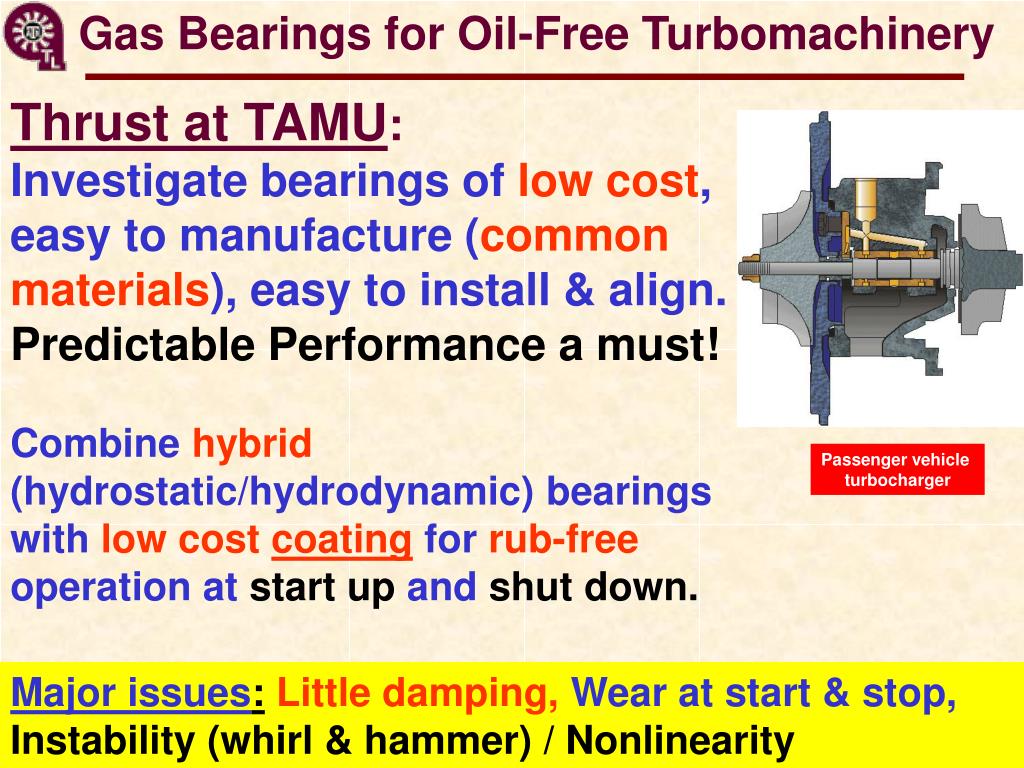 Gas Bearings for Oil-Free Turbomachinery

Thrust at TAMU:
Investigate bearings of low cost, easy to manufacture (common materials), easy to install & align.
Predictable Performance a must!

Combine hybrid (hydrostatic/hydrodynamic) bearings with low cost coating for rub-free operation at start up and shut down.

Passenger vehicle turbocharger

Major issues: Little damping, Wear at start & stop, Instability (whirl & hammer) / Nonlinearity